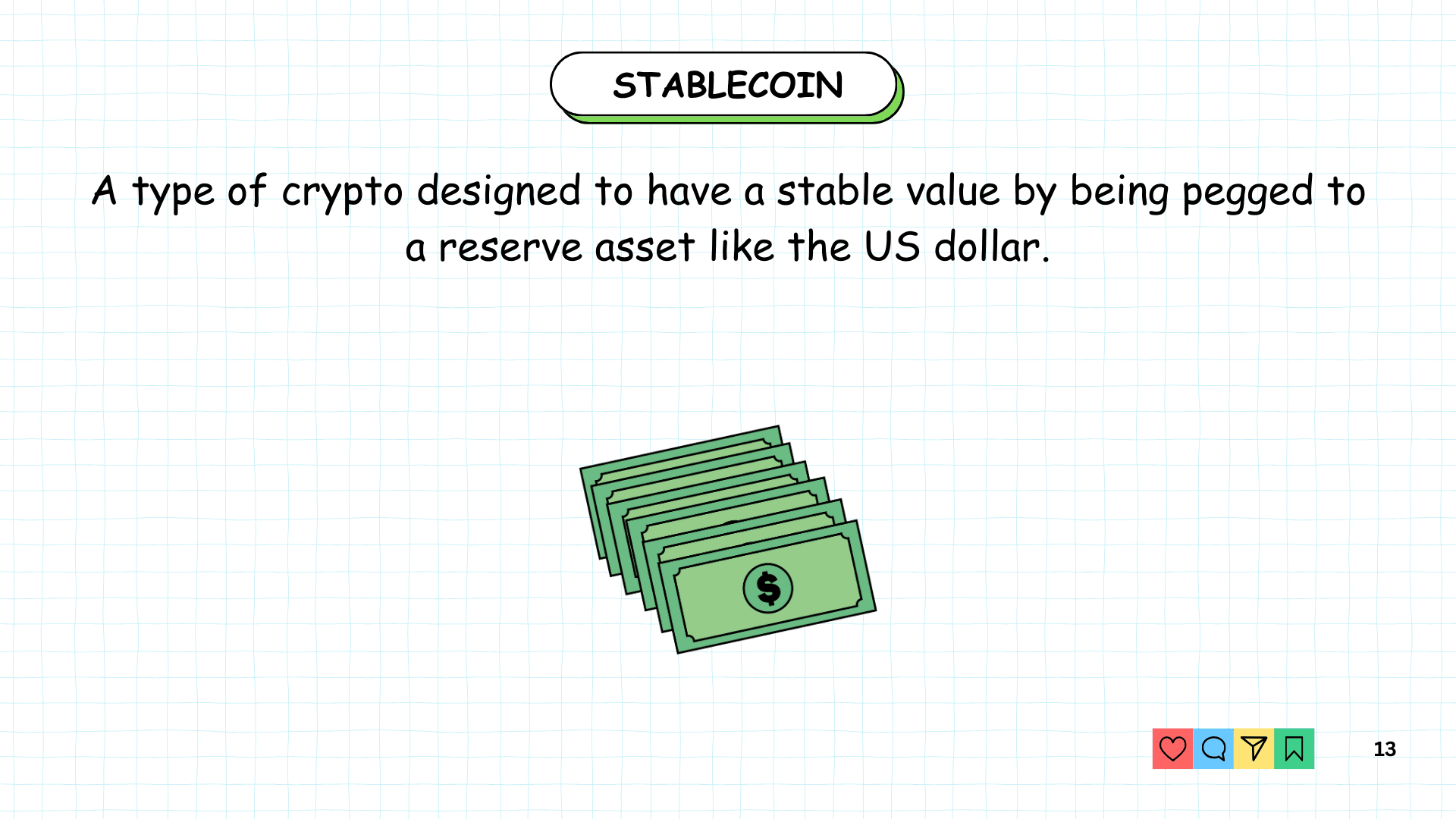 STABLECOIN

A type of crypto designed to have a stable value by being pegged to a reserve asset like the US dollar.

$

13